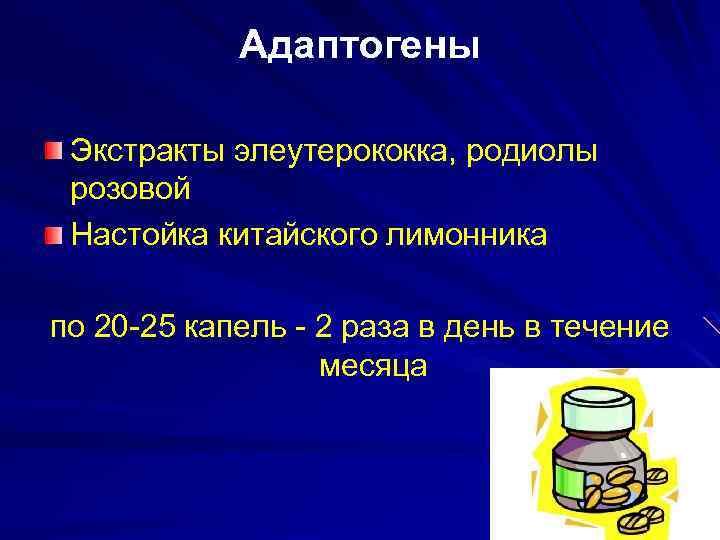 Адаптогены

Экстракты элеутерококка, родиолы розовой

Настойка китайского лимонника

по 20-25 капель - 2 раза в день в течение месяца